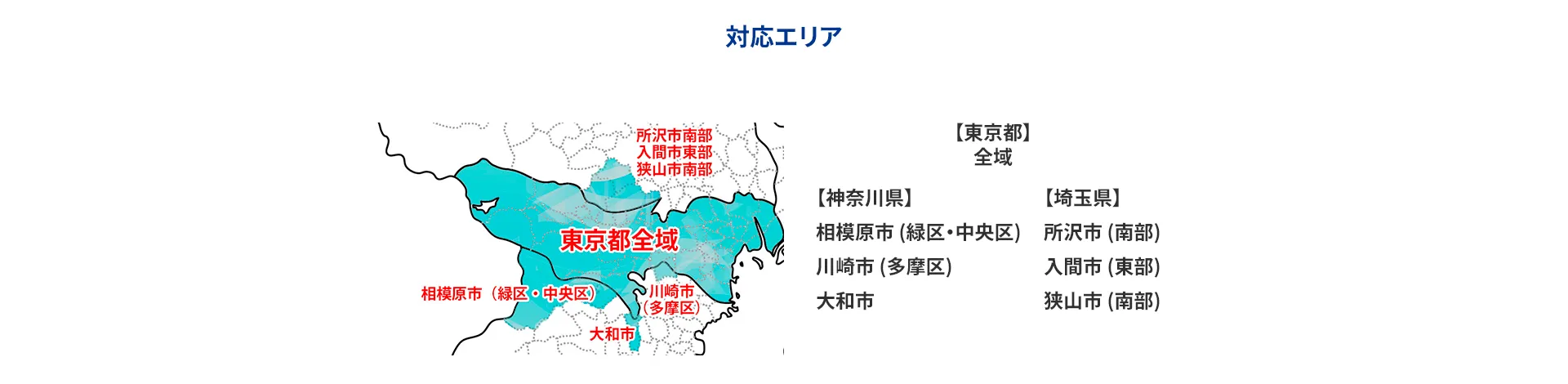 対応エリア

所沢市南部
入間市東部
狭山市南部

東京都全域

相模原市（緑区・中央区）

川崎市
（多摩区）

大和市

【東京都】
全域

【神奈川県】
相模原市 (緑区･中央区)
川崎市 (多摩区)
大和市

【埼玉県】
所沢市 (南部)
入間市 (東部)
狭山市 (南部)